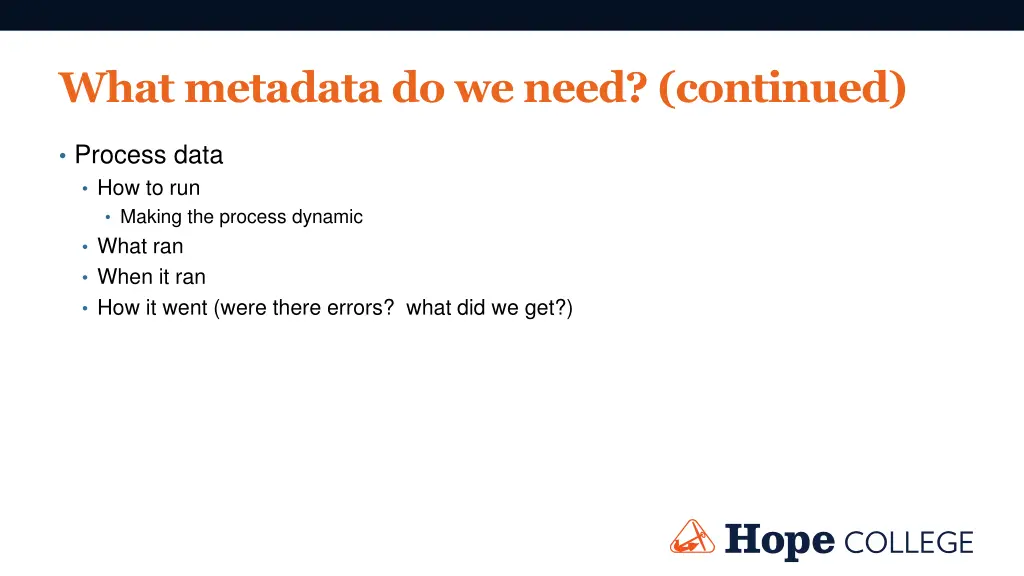 What metadata do we need? (continued)

• Process data
  • How to run
    • Making the process dynamic
  • What ran
  • When it ran
  • How it went (were there errors? what did we get?)

Hope COLLEGE